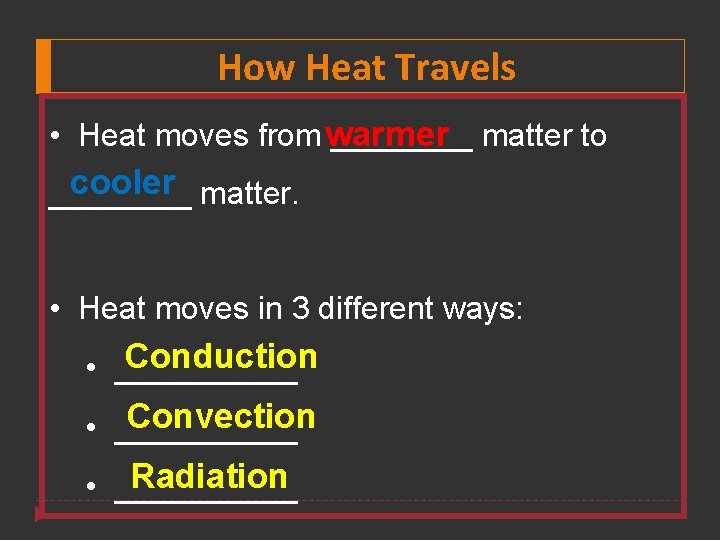 How Heat Travels

• Heat moves from warmer matter to cooler matter.

• Heat moves in 3 different ways:
• Conduction
• Convection
• Radiation